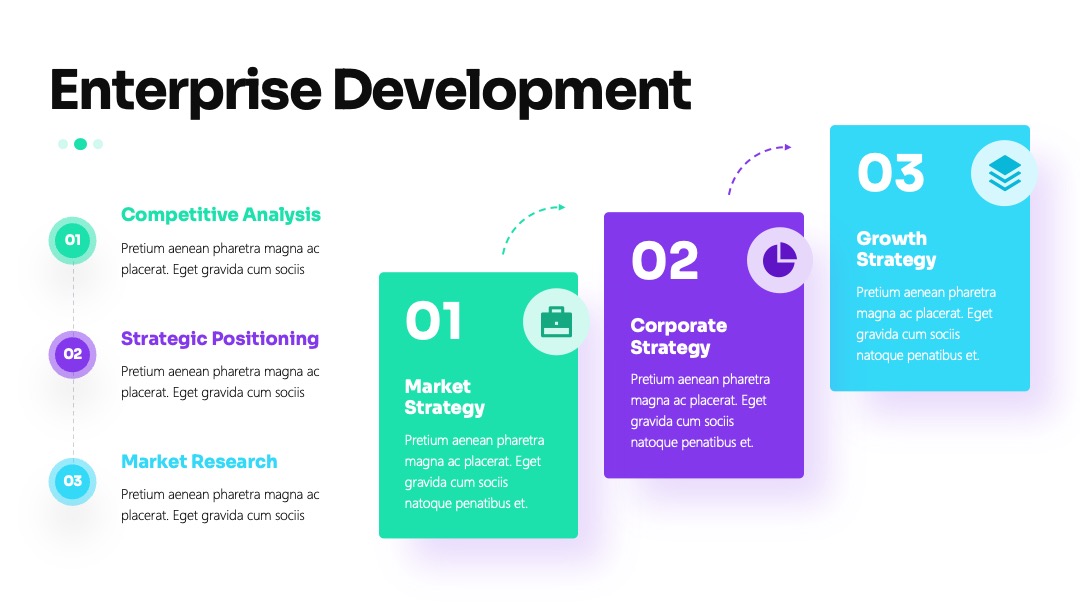 Enterprise Development

01
Competitive Analysis
Pretium aenean pharetra magna ac placerat. Eget gravida cum sociis

02
Strategic Positioning
Pretium aenean pharetra magna ac placerat. Eget gravida cum sociis

03
Market Research
Pretium aenean pharetra magna ac placerat. Eget gravida cum sociis

01
Market Strategy
Pretium aenean pharetra magna ac placerat. Eget gravida cum sociis natoque penatibus et.

02
Corporate Strategy
Pretium aenean pharetra magna ac placerat. Eget gravida cum sociis natoque penatibus et.

03
Growth Strategy
Pretium aenean pharetra magna ac placerat. Eget gravida cum sociis natoque penatibus et.